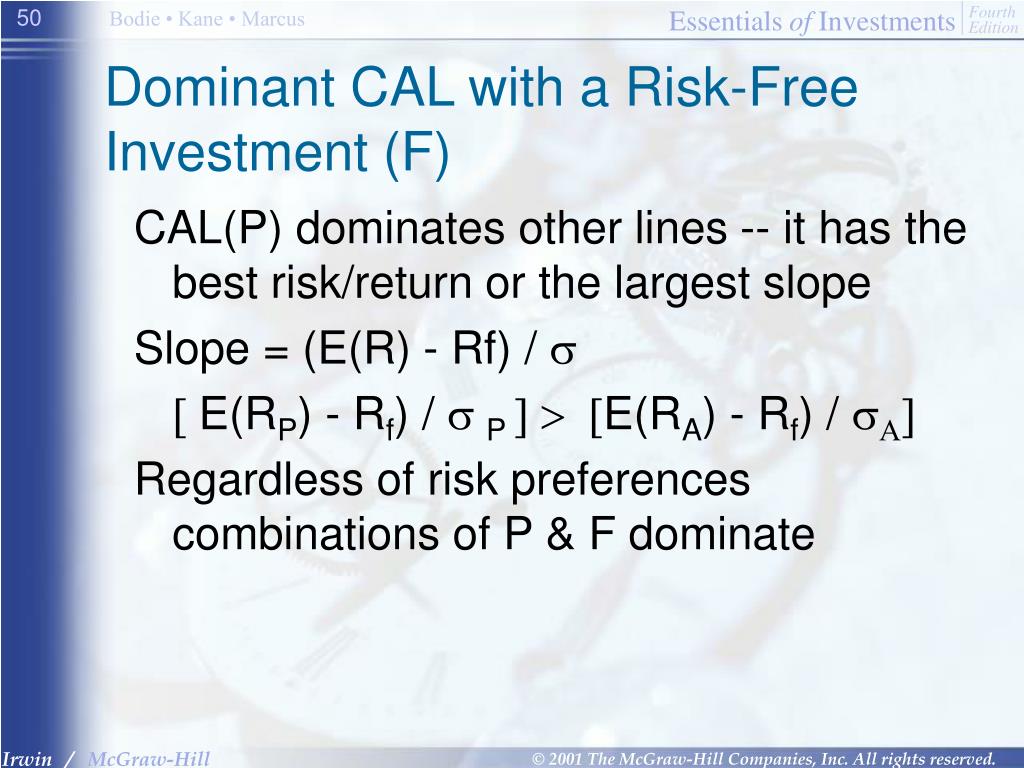 50 Bodie • Kane • Marcus Essentials of Investments Fourth Edition

Dominant CAL with a Risk-Free Investment (F)

CAL(P) dominates other lines -- it has the best risk/return or the largest slope

Slope = (E(R) - Rf) / $\sigma$

$[ E(R_P) - R_f) / \sigma_P ] > [E(R_A) - R_f) / \sigma_A]$

Regardless of risk preferences combinations of P & F dominate

Irwin / McGraw-Hill © 2001 The McGraw-Hill Companies, Inc. All rights reserved.